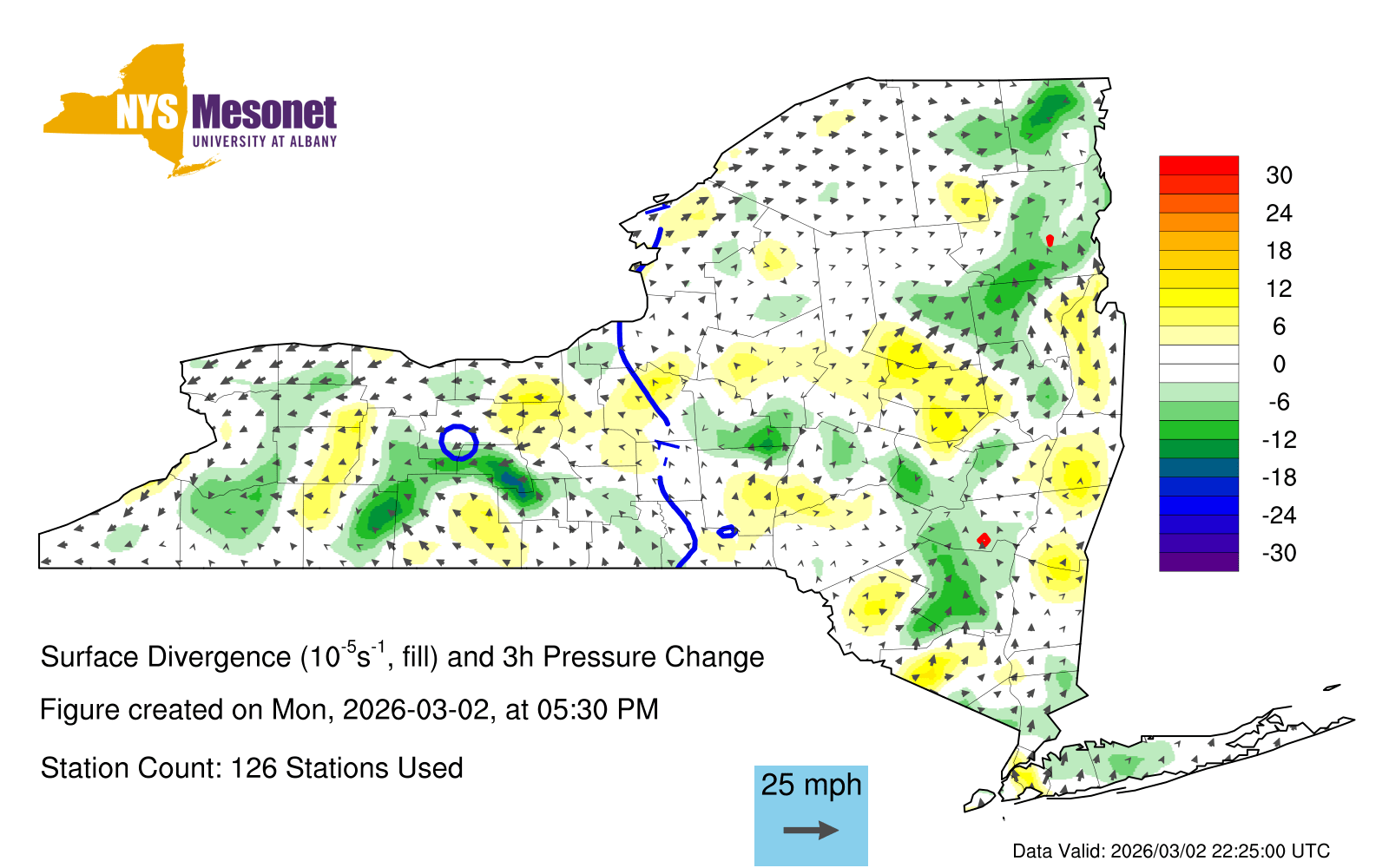 NYS Mesonet
UNIVERSITY AT ALBANY

30
24
18
12
6
0
-6
-12
-18
-24
-30

Surface Divergence ($10^{-5}s^{-1}$, fill) and 3h Pressure Change

Figure created on Mon, 2026-03-02, at 05:30 PM

Station Count: 126 Stations Used

25 mph

Data Valid: 2026/03/02 22:25:00 UTC